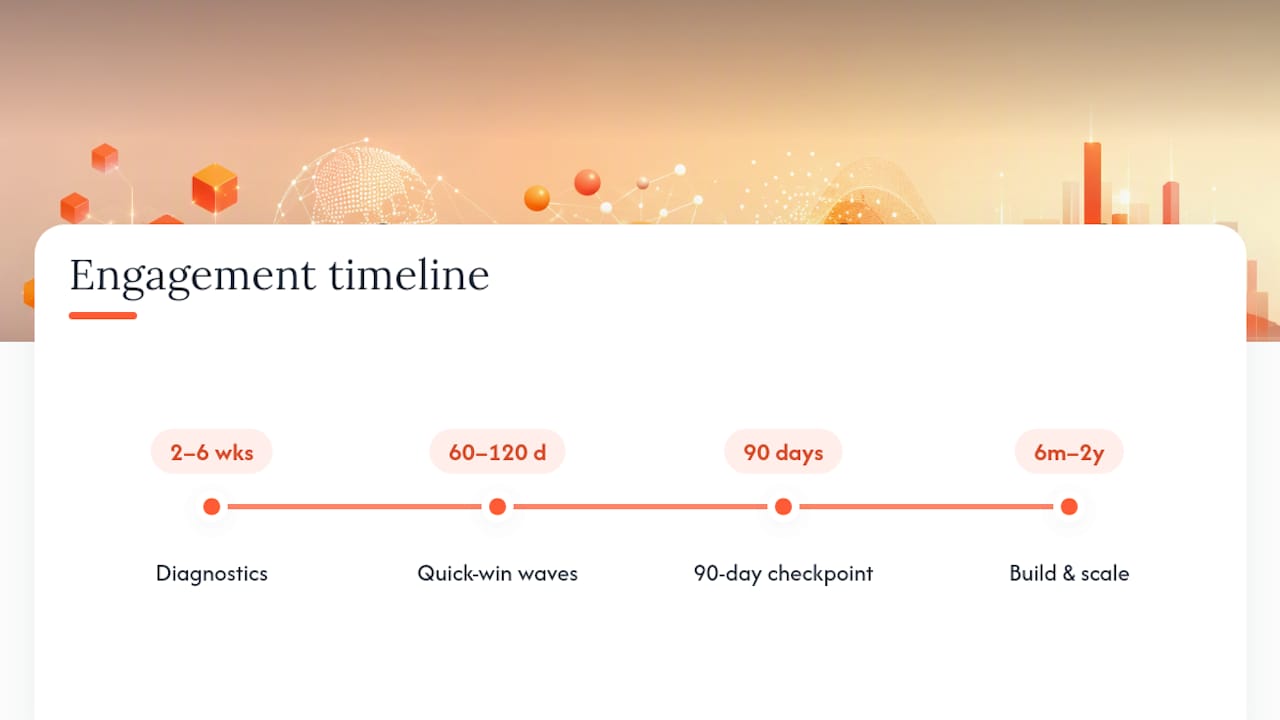 Engagement timeline

2–6 wks
Diagnostics

60–120 d
Quick-win waves

90 days
90-day checkpoint

6m–2y
Build & scale